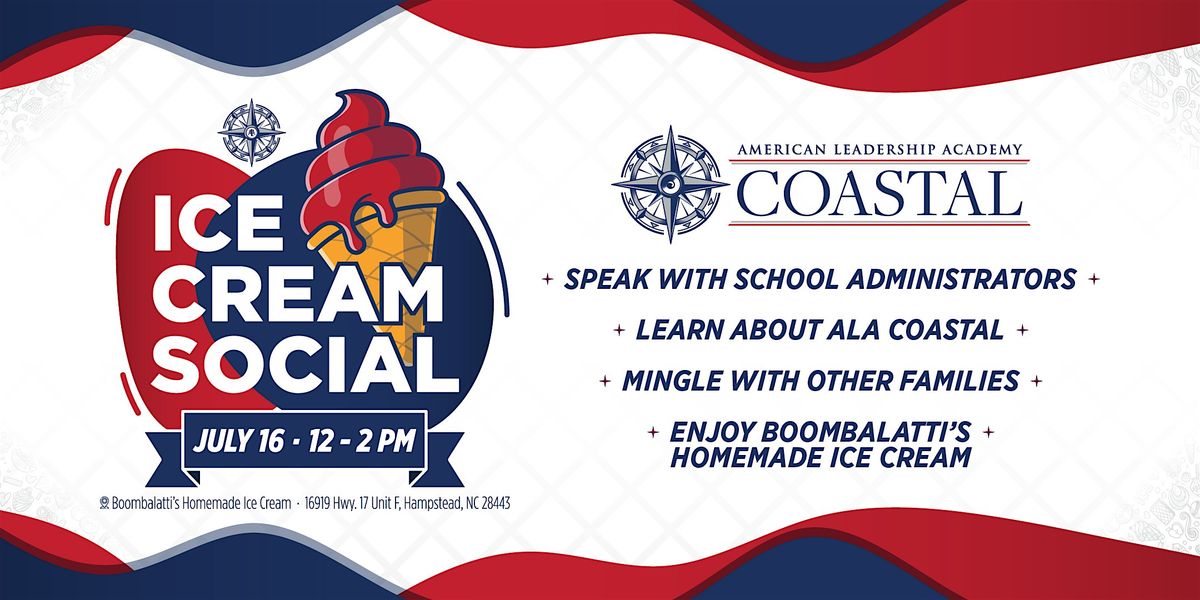 ICE CREAM SOCIAL

JULY 16 · 12 - 2 PM

Boombalatti's Homemade Ice Cream · 16919 Hwy. 17 Unit F, Hampstead, NC 28443

AMERICAN LEADERSHIP ACADEMY
COASTAL

SPEAK WITH SCHOOL ADMINISTRATORS

LEARN ABOUT ALA COASTAL

MINGLE WITH OTHER FAMILIES

ENJOY BOOMBALATTI'S HOMEMADE ICE CREAM